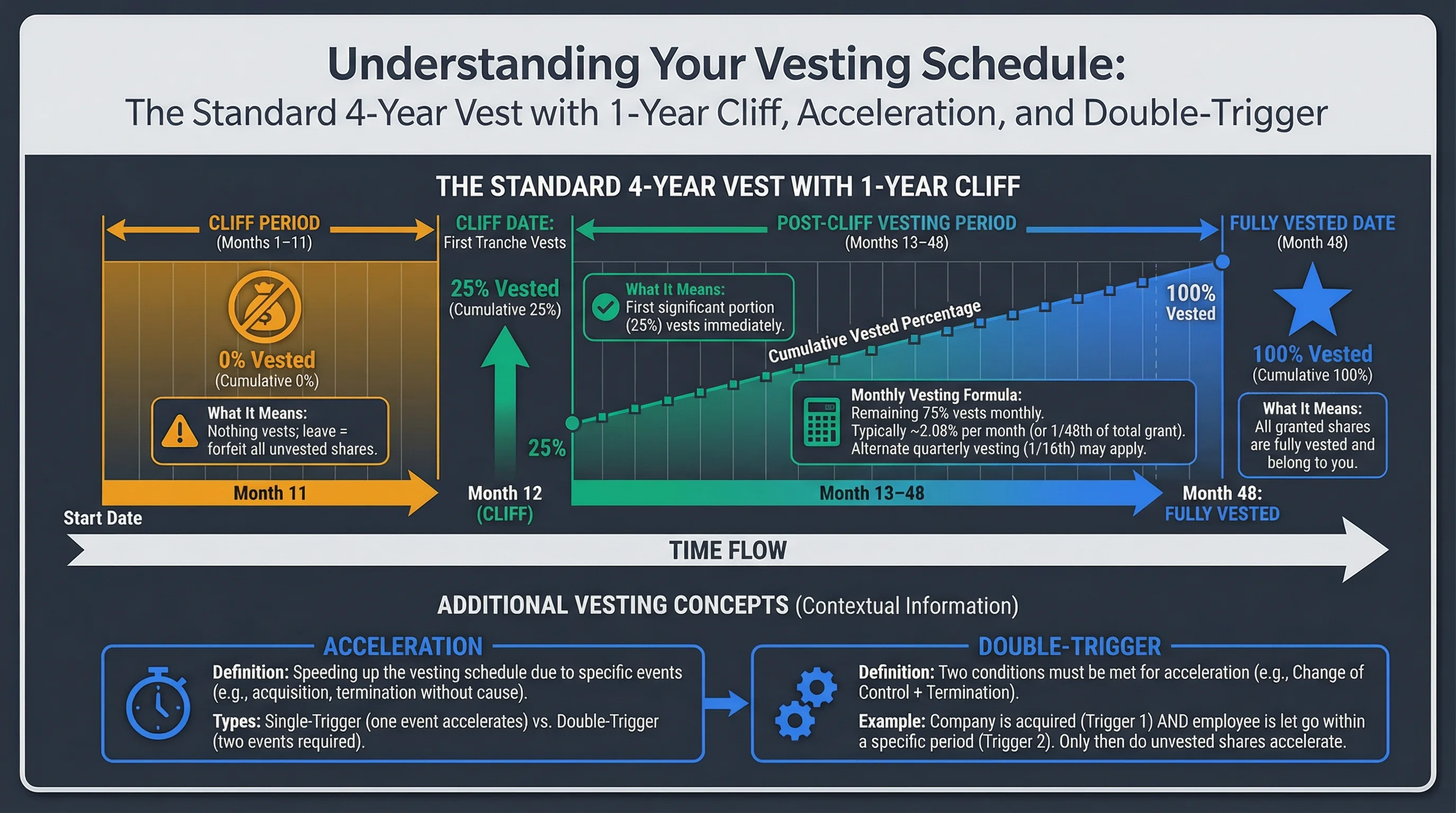 Understanding Your Vesting Schedule:
The Standard 4-Year Vest with 1-Year Cliff, Acceleration, and Double-Trigger

THE STANDARD 4-YEAR VEST WITH 1-YEAR CLIFF

CLIFF PERIOD
(Months 1–11)

0% Vested
(Cumulative 0%)

What It Means:
Nothing vests; leave = forfeit all unvested shares.

Month 11

Start Date

CLIFF DATE:
First Tranche Vests

25% Vested
(Cumulative 25%)

25%

Month 12
(CLIFF)

POST-CLIFF VESTING PERIOD
(Months 13–48)

What It Means:
First significant portion (25%) vests immediately.

Cumulative Vested Percentage

100%
Vested

Monthly Vesting Formula:
Remaining 75% vests monthly.
Typically ~2.08% per month (or 1/48th of total grant).
Alternate quarterly vesting (1/16th) may apply.

Month 13–48

FULLY VESTED DATE
(Month 48)

100% Vested
(Cumulative 100%)

What It Means:
All granted shares are fully vested and belong to you.

Month 48:
FULLY VESTED

TIME FLOW

ADDITIONAL VESTING CONCEPTS (Contextual Information)

ACCELERATION

Definition: Speeding up the vesting schedule due to specific events (e.g., acquisition, termination without cause).

Types: Single-Trigger (one event accelerates) vs. Double-Trigger (two events required).

DOUBLE-TRIGGER

Definition: Two conditions must be met for acceleration (e.g., Change of Control + Termination).

Example: Company is acquired (Trigger 1) AND employee is let go within a specific period (Trigger 2). Only then do unvested shares accelerate.